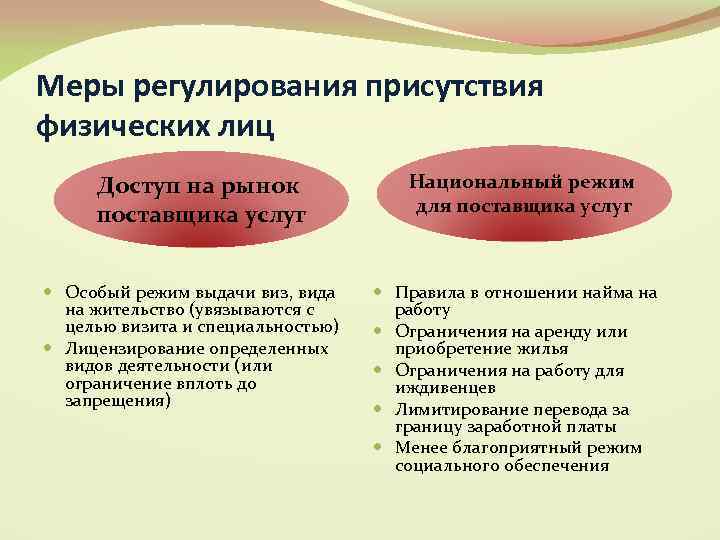 Меры регулирования присутствия физических лиц

Доступ на рынок поставщика услуг

- Особый режим выдачи виз, вида на жительство (увязываются с целью визита и специальностью)
- Лицензирование определенных видов деятельности (или ограничение вплоть до запрещения)

Национальный режим для поставщика услуг

- Правила в отношении найма на работу
- Ограничения на аренду или приобретение жилья
- Ограничения на работу для иждивенцев
- Лимитирование перевода за границу заработной платы
- Менее благоприятный режим социального обеспечения